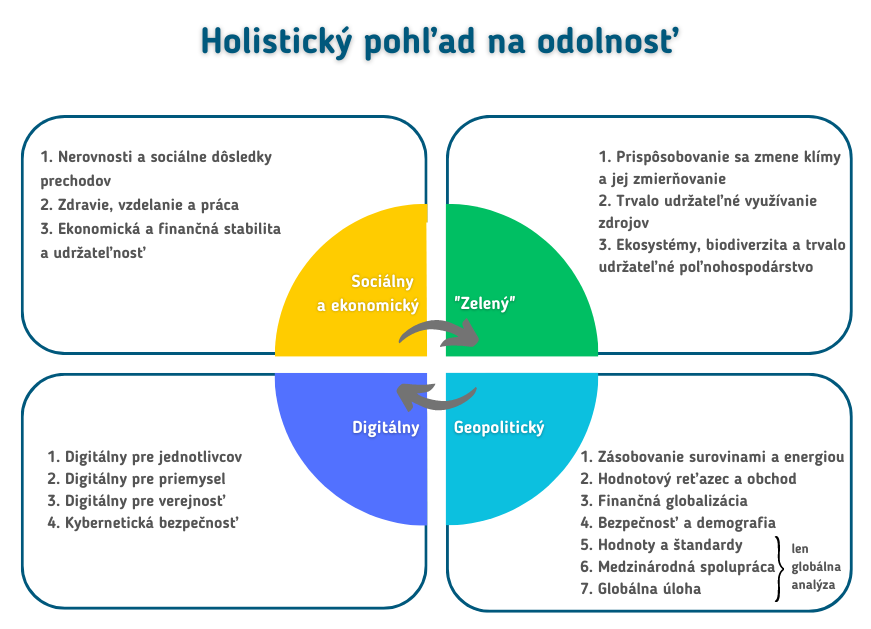 Holistický pohľad na odolnosť

1. Nerovnosti a sociálne dôsledky prechodov
2. Zdravie, vzdelanie a práca
3. Ekonomická a finančná stabilita a udržateľnosť

1. Prispôsobovanie sa zmene klímy a jej zmierňovanie
2. Trvalo udržateľné využívanie zdrojov
3. Ekosystémy, biodiverzita a trvalo udržateľné poľnohospodárstvo

Sociálny a ekonomický

"Zelený"

Digitálny

Geopolitický

1. Digitálny pre jednotlivcov
2. Digitálny pre priemysel
3. Digitálny pre verejnosť
4. Kybernetická bezpečnosť

1. Zásobovanie surovinami a energiou
2. Hodnotový reťazec a obchod
3. Finančná globalizácia
4. Bezpečnosť a demografia
5. Hodnoty a štandardy
6. Medzinárodná spolupráca
7. Globálna úloha

len globálna analýza